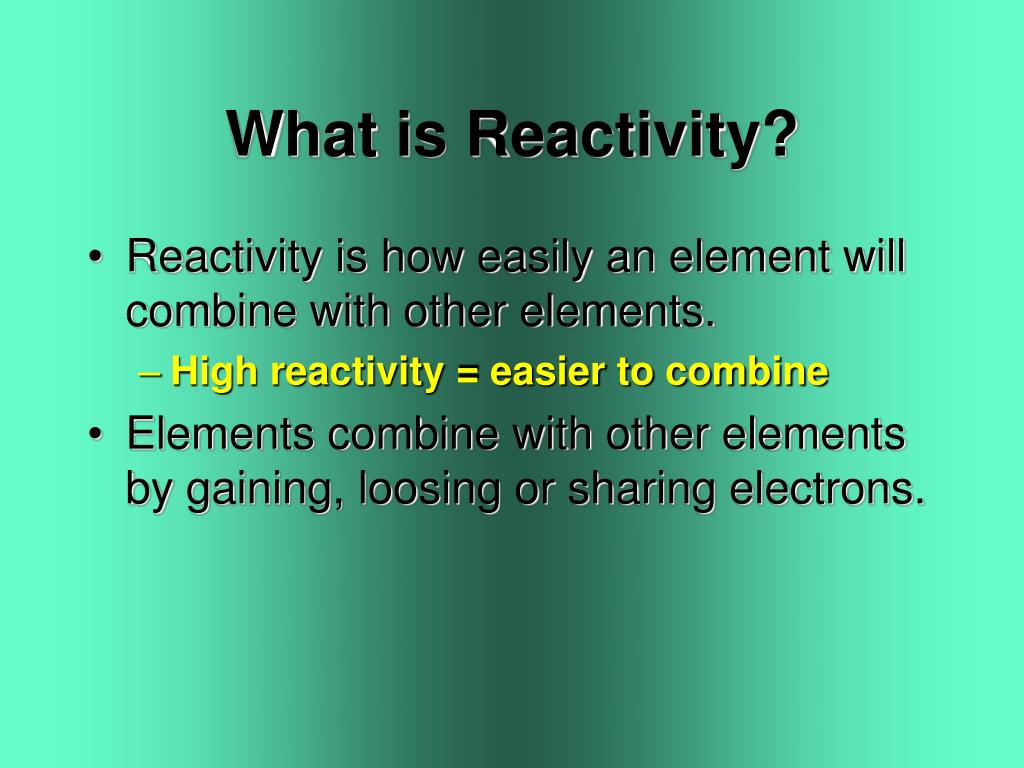 What is Reactivity?

• Reactivity is how easily an element will combine with other elements.

– High reactivity = easier to combine

• Elements combine with other elements by gaining, loosing or sharing electrons.